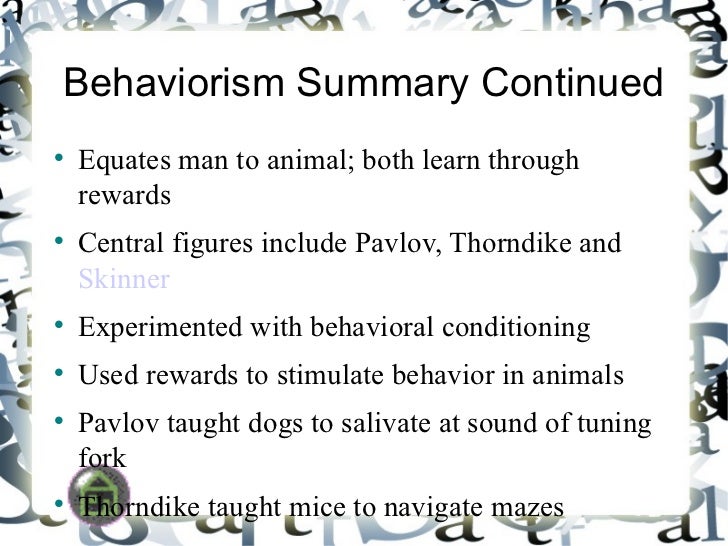 Behaviorism Summary Continued

• Equates man to animal; both learn through rewards

• Central figures include Pavlov, Thorndike and Skinner

• Experimented with behavioral conditioning

• Used rewards to stimulate behavior in animals

• Pavlov taught dogs to salivate at sound of tuning fork

• Thorndike taught mice to navigate mazes